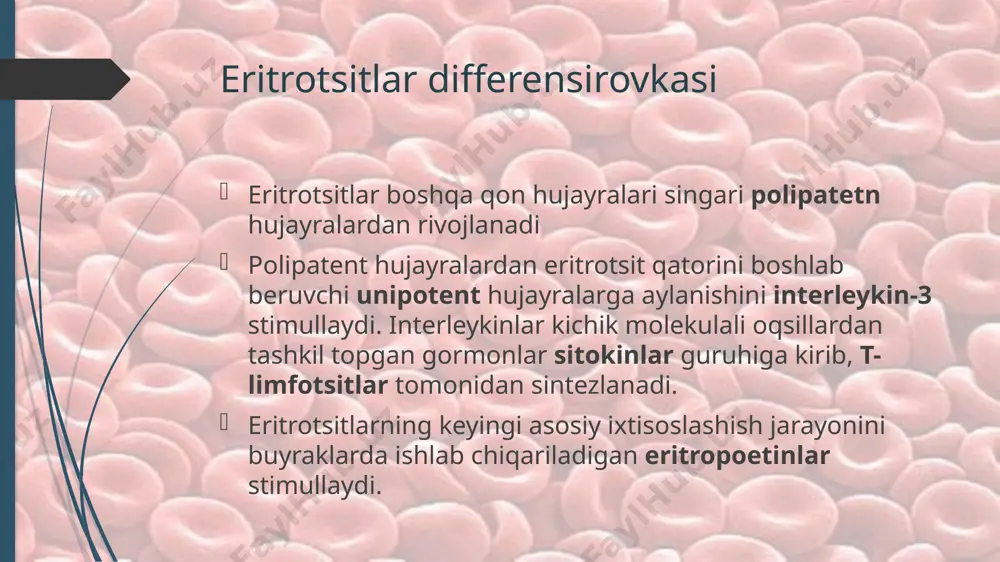 Eritrotsitlar differensirovkasi

Eritrotsitlar boshqa qon hujayralari singari polipatetn hujayralardan rivojlanadi

Polipatent hujayralardan eritrotsit qatorini boshlab beruvchi unipotent hujayralarga aylanishini interleykin-3 stimullaydi. Interleykinlar kichik molekulali oqsillardan tashkil topgan gormonlar sitokinlar guruhiga kirib, T-limfotsitlar tomonidan sintezlanadi.

Eritrotsitlarning keyingi asosiy ixtisoslashish jarayonini buyraklarda ishlab chiqariladigan eritropoetinlar stimullaydi.

FaylHub.uz